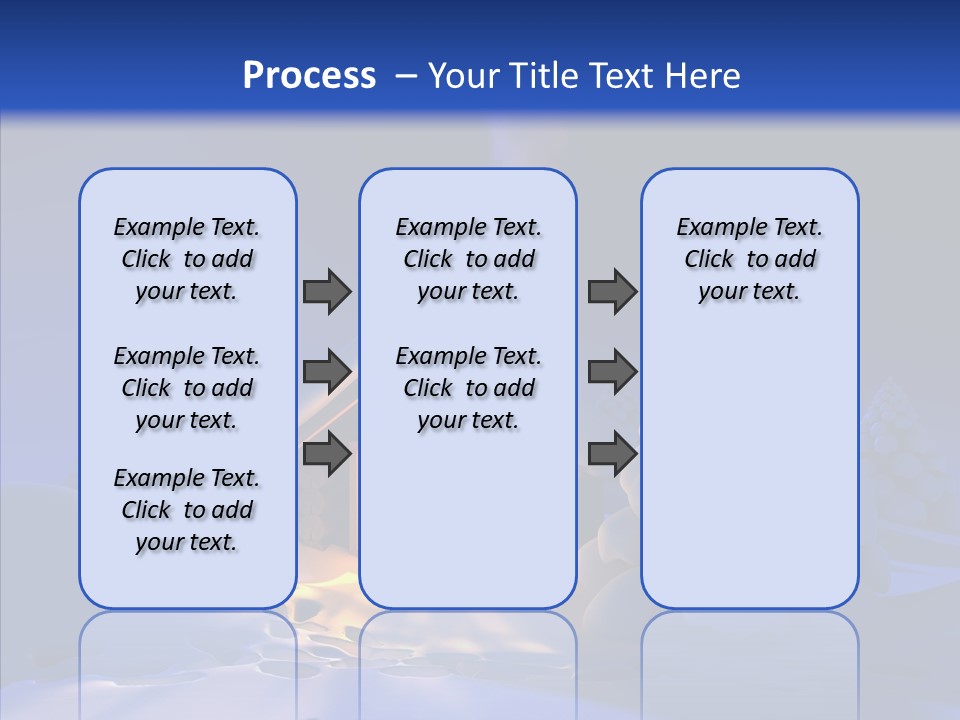 Process – Your Title Text Here

Example Text. Click to add your text.

Example Text. Click to add your text.

Example Text. Click to add your text.

Example Text. Click to add your text.

Example Text. Click to add your text.

Example Text. Click to add your text.